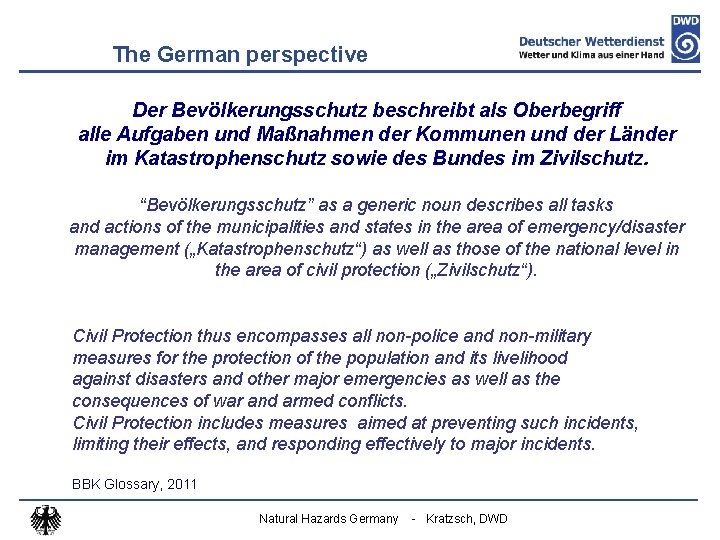 The German perspective

Deutscher Wetterdienst
Wetter und Klima aus einer Hand

DWD

Der Bevölkerungsschutz beschreibt als Oberbegriff alle Aufgaben und Maßnahmen der Kommunen und der Länder im Katastrophenschutz sowie des Bundes im Zivilschutz.

“Bevölkerungsschutz” as a generic noun describes all tasks and actions of the municipalities and states in the area of emergency/disaster management („Katastrophenschutz“) as well as those of the national level in the area of civil protection („Zivilschutz“).

Civil Protection thus encompasses all non-police and non-military measures for the protection of the population and its livelihood against disasters and other major emergencies as well as the consequences of war and armed conflicts.
Civil Protection includes measures aimed at preventing such incidents, limiting their effects, and responding effectively to major incidents.

BBK Glossary, 2011

Natural Hazards Germany - Kratzsch, DWD